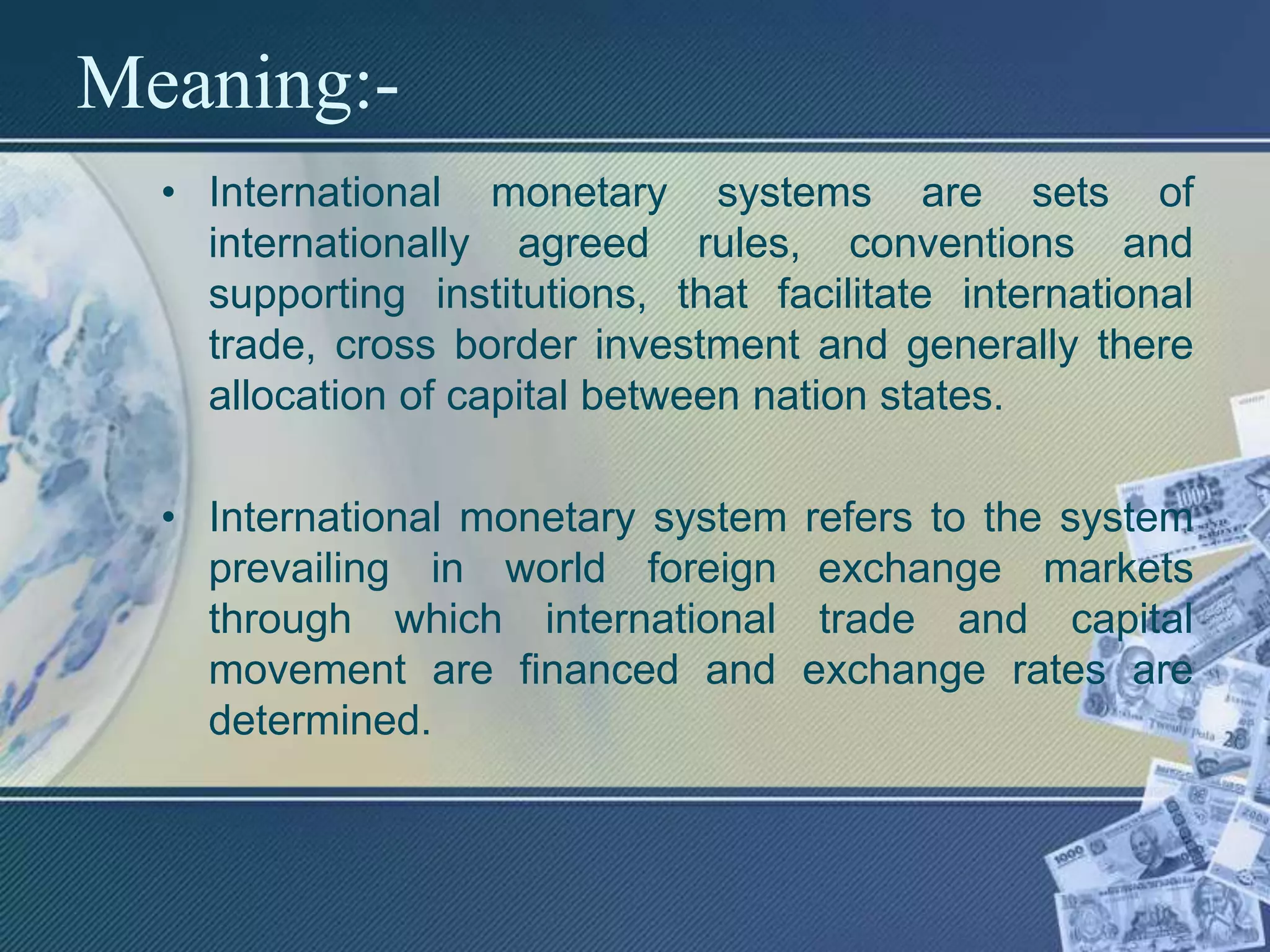 Meaning:-

• International monetary systems are sets of internationally agreed rules, conventions and supporting institutions, that facilitate international trade, cross border investment and generally there allocation of capital between nation states.

• International monetary system refers to the system prevailing in world foreign exchange markets through which international trade and capital movement are financed and exchange rates are determined.